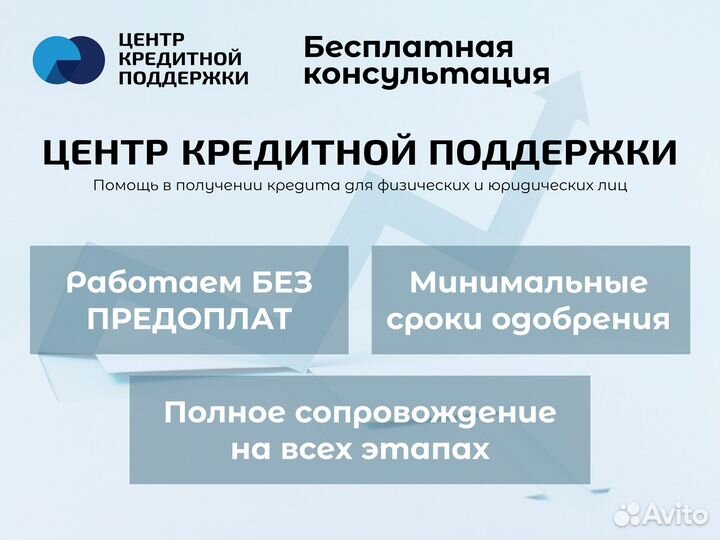 ЦЕНТР КРЕДИТНОЙ ПОДДЕРЖКИ

Бесплатная консультация

ЦЕНТР КРЕДИТНОЙ ПОДДЕРЖКИ

Помощь в получении кредита для физических и юридических лиц

Работаем БЕЗ ПРЕДОПЛАТ

Минимальные сроки одобрения

Полное сопровождение на всех этапах

Avito